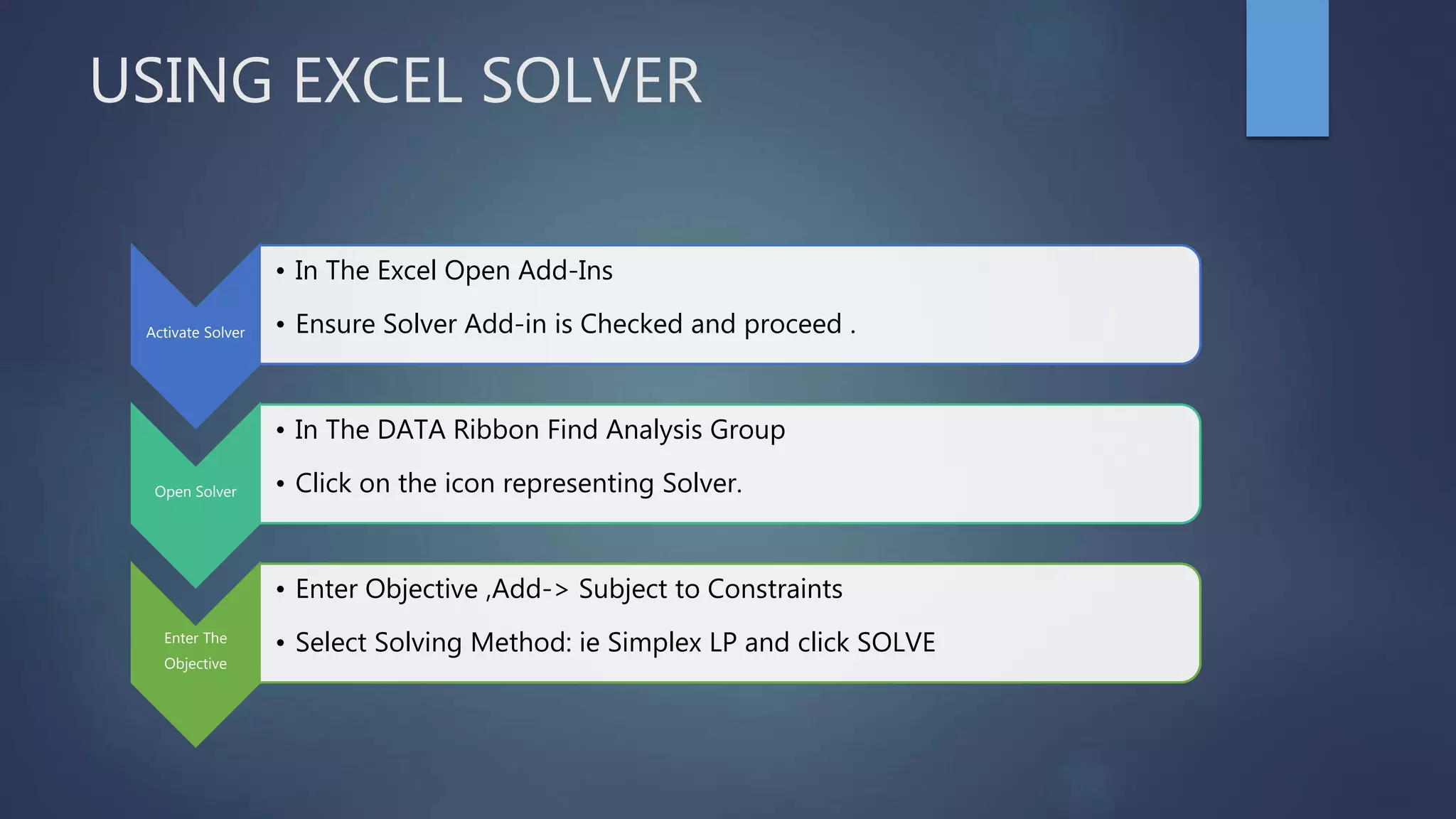 USING EXCEL SOLVER

Activate Solver

• In The Excel Open Add-Ins

• Ensure Solver Add-in is Checked and proceed .

Open Solver

• In The DATA Ribbon Find Analysis Group

• Click on the icon representing Solver.

Enter The Objective

• Enter Objective ,Add-> Subject to Constraints

• Select Solving Method: ie Simplex LP and click SOLVE